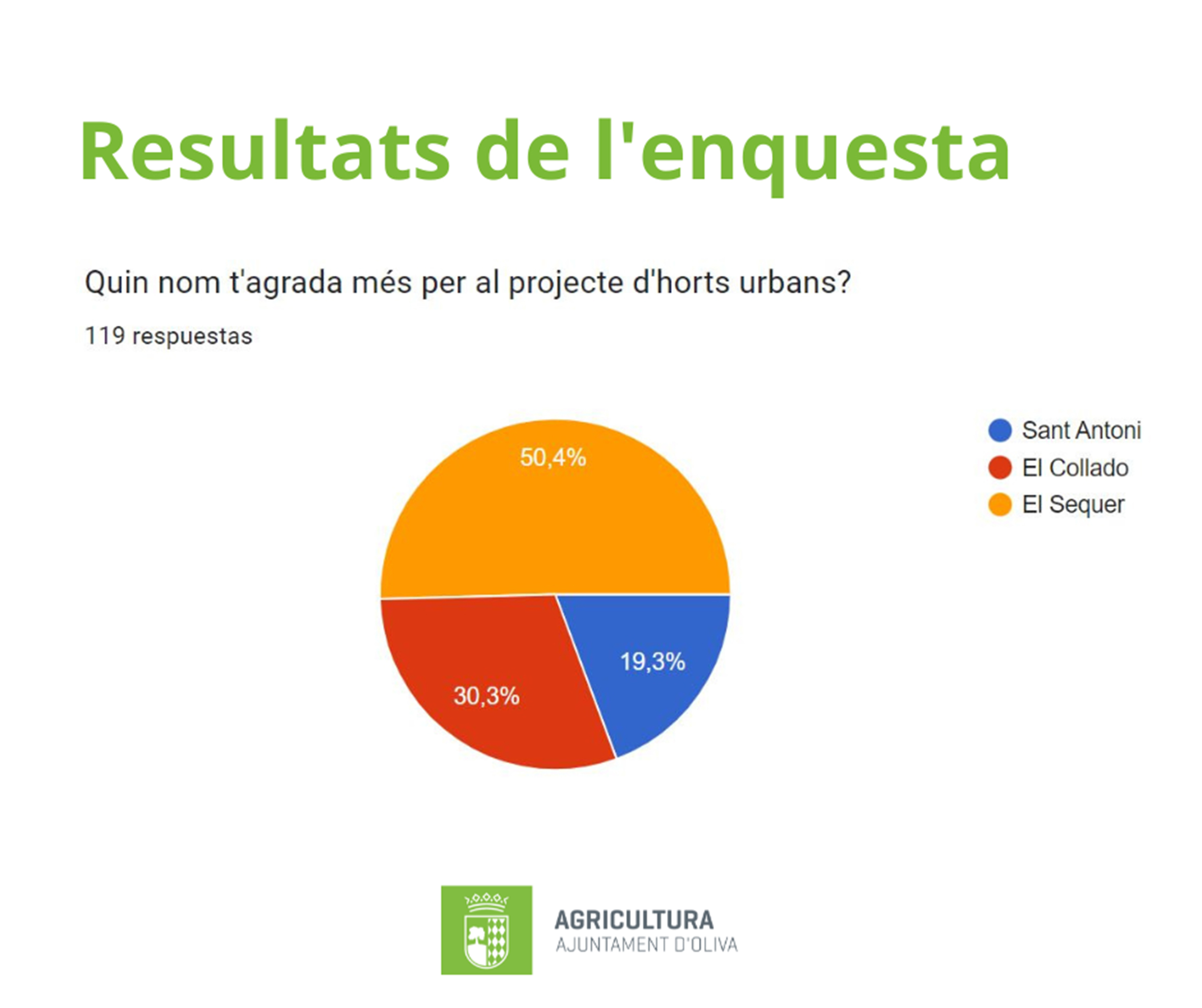 Resultats de l'enquesta

Quin nom t'agrada més per al projecte d'horts urbans?

119 respuestas

50,4%
30,3%
19,3%

Sant Antoni
El Collado
El Sequer

AGRICULTURA
AJUNTAMENT D'OLIVA